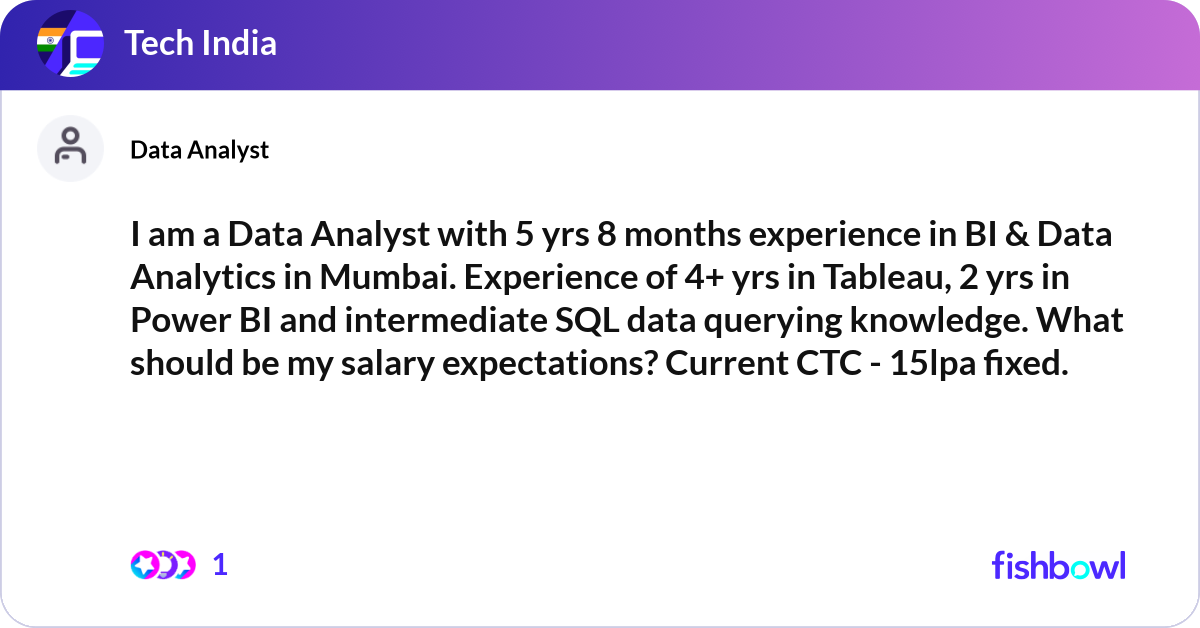 Tech India

Data Analyst

I am a Data Analyst with 5 yrs 8 months experience in BI & Data Analytics in Mumbai. Experience of 4+ yrs in Tableau, 2 yrs in Power BI and intermediate SQL data querying knowledge. What should be my salary expectations? Current CTC - 15lpa fixed.

1

fishbowl